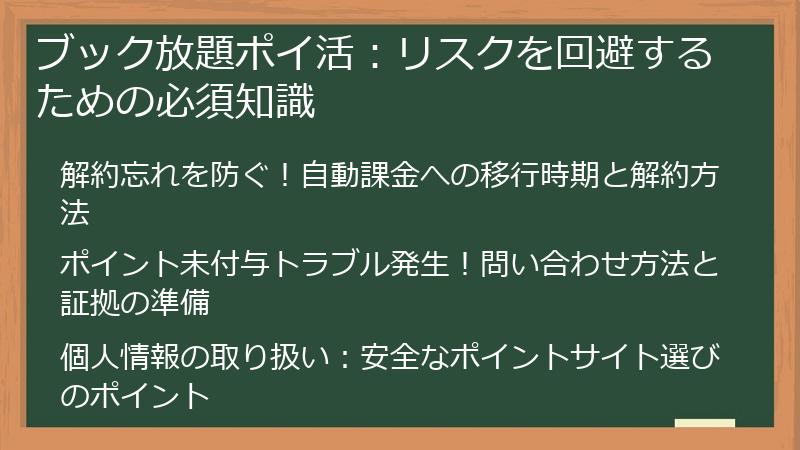 ブック放題ポイ活：リスクを回避するための必須知識

解約忘れを防ぐ！自動課金への移行時期と解約方法

ポイント未付与トラブル発生！問い合わせ方法と証拠の準備

個人情報の取り扱い：安全なポイントサイト選びのポイント